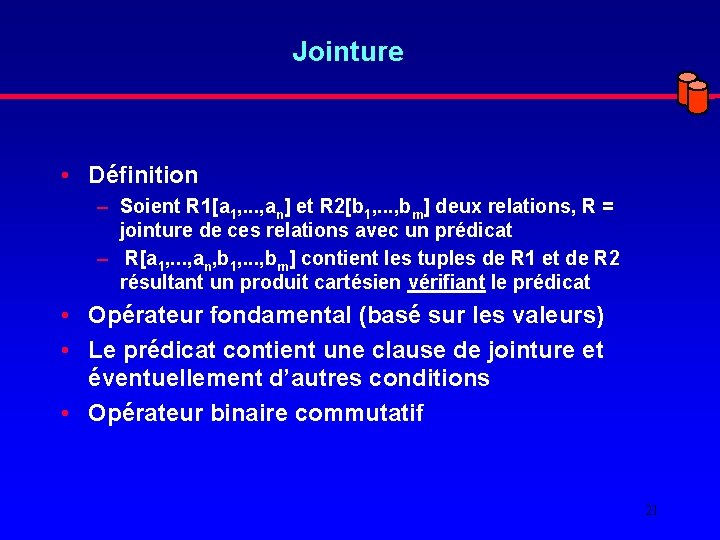 Jointure

• Définition
– Soient R1[$a_1$,...,$a_n$] et R2[$b_1$,...,$b_m$] deux relations, R = jointure de ces relations avec un prédicat
– R[$a_1$,...,$a_n$,$b_1$,...,$b_m$] contient les tuples de R1 et de R2 résultant un produit cartésien vérifiant le prédicat
• Opérateur fondamental (basé sur les valeurs)
• Le prédicat contient une clause de jointure et éventuellement d'autres conditions
• Opérateur binaire commutatif

21